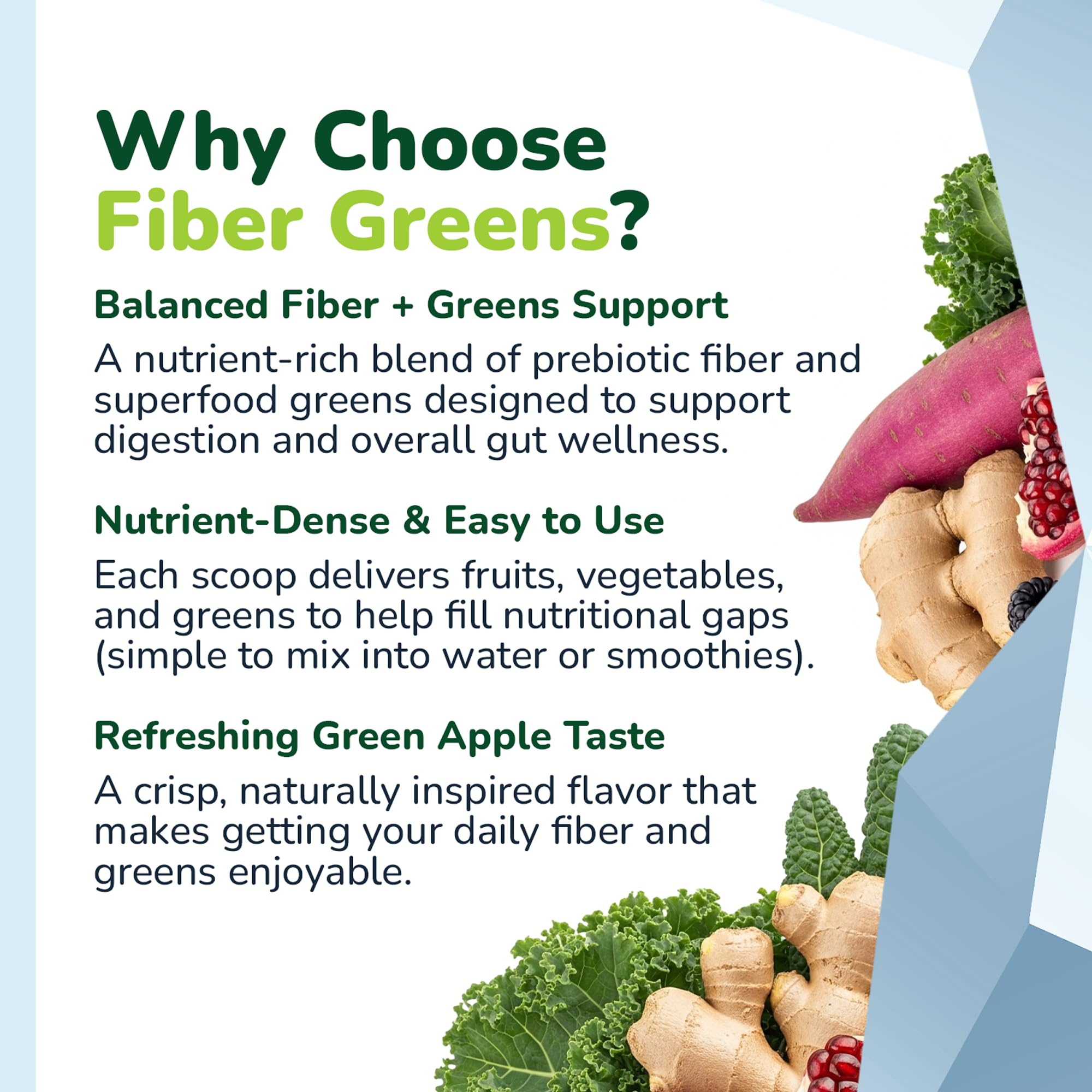 Why Choose Fiber Greens?

Balanced Fiber + Greens Support

A nutrient-rich blend of prebiotic fiber and superfood greens designed to support digestion and overall gut wellness.

Nutrient-Dense & Easy to Use

Each scoop delivers fruits, vegetables, and greens to help fill nutritional gaps (simple to mix into water or smoothies).

Refreshing Green Apple Taste

A crisp, naturally inspired flavor that makes getting your daily fiber and greens enjoyable.